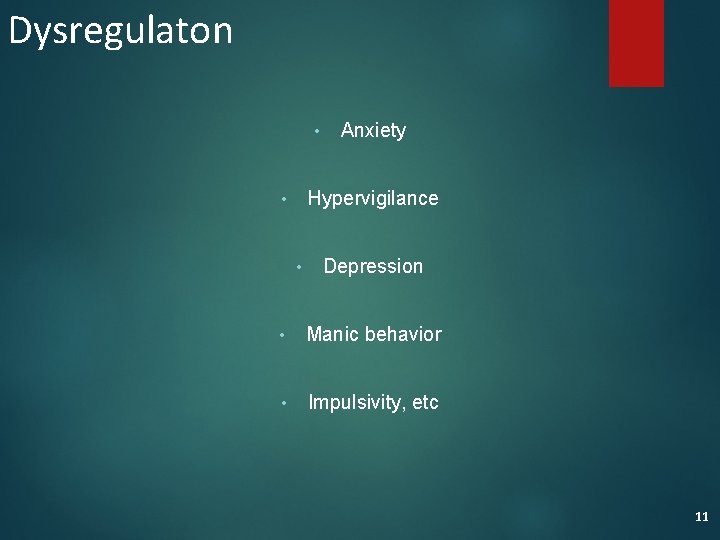 Dysregulaton

• Anxiety

• Hypervigilance

• Depression

• Manic behavior

• Impulsivity, etc

11